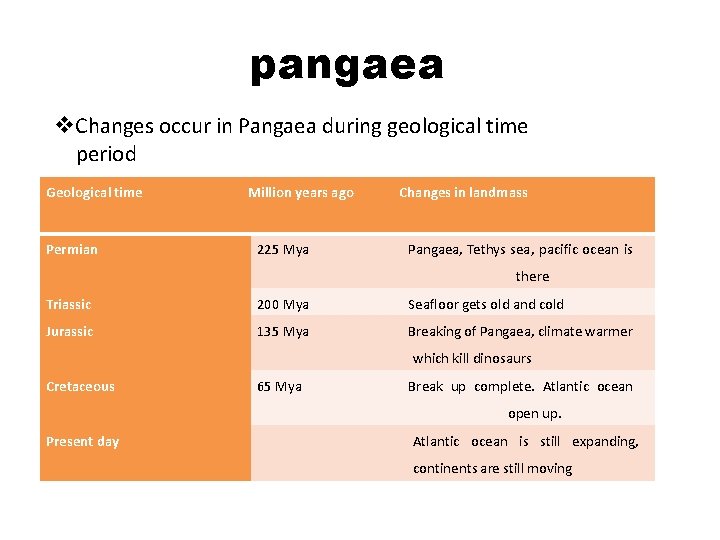 pangaea

❖Changes occur in Pangaea during geological time period

| Geological time | Million years ago | Changes in landmass |
|---|---|---|
| Permian | 225 Mya | Pangaea, Tethys sea, pacific ocean is there |
| Triassic | 200 Mya | Seafloor gets old and cold |
| Jurassic | 135 Mya | Breaking of Pangaea, climate warmer which kill dinosaurs |
| Cretaceous | 65 Mya | Break up complete. Atlantic ocean open up. |
| Present day | | Atlantic ocean is still expanding, continents are still moving |